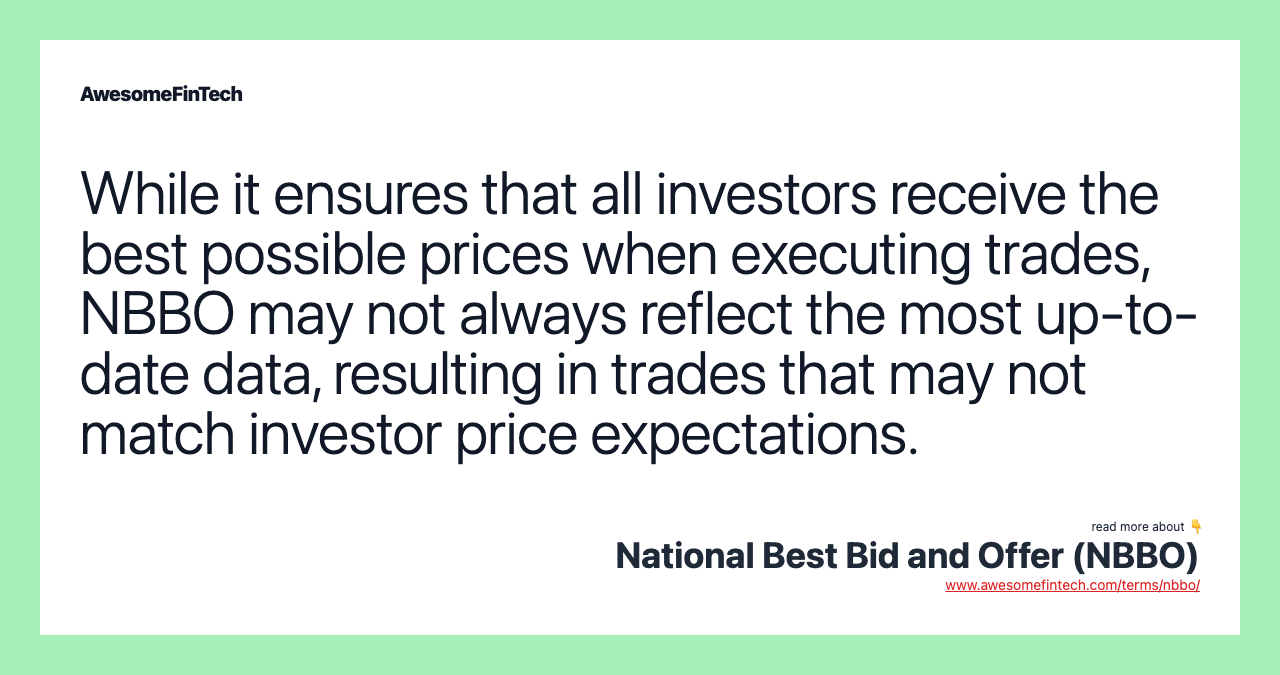 AwesomeFinTech

While it ensures that all investors receive the best possible prices when executing trades, NBBO may not always reflect the most up-to-date data, resulting in trades that may not match investor price expectations.

read more about 👇
National Best Bid and Offer (NBBO)
www.awesomefintech.com/terms/nbbo/